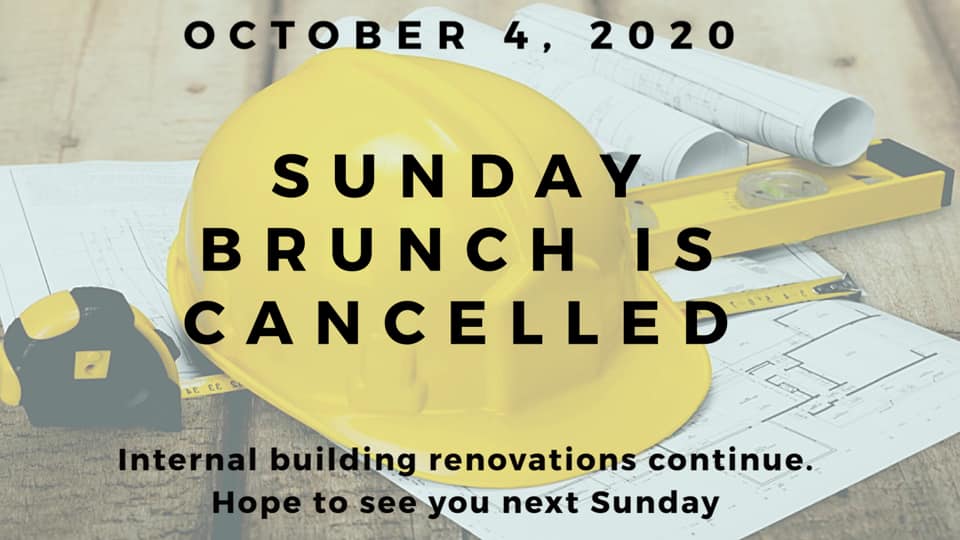 OCTOBER 4, 2020

SUNDAY BRUNCH IS CANCELLED

Internal building renovations continue.
Hope to see you next Sunday